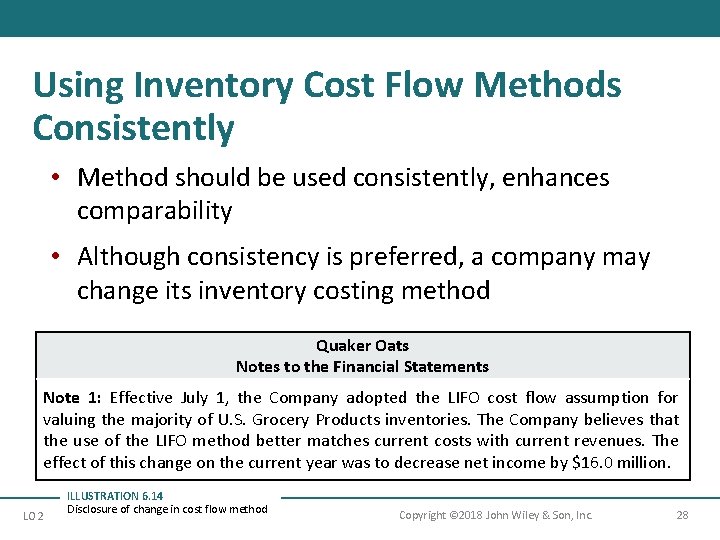 Using Inventory Cost Flow Methods Consistently

• Method should be used consistently, enhances comparability

• Although consistency is preferred, a company may change its inventory costing method

Quaker Oats
Notes to the Financial Statements

Note 1: Effective July 1, the Company adopted the LIFO cost flow assumption for valuing the majority of U.S. Grocery Products inventories. The Company believes that the use of the LIFO method better matches current costs with current revenues. The effect of this change on the current year was to decrease net income by $16.0 million.

ILLUSTRATION 6.14
Disclosure of change in cost flow method

LO 2

Copyright ©2018 John Wiley & Son, Inc.

28